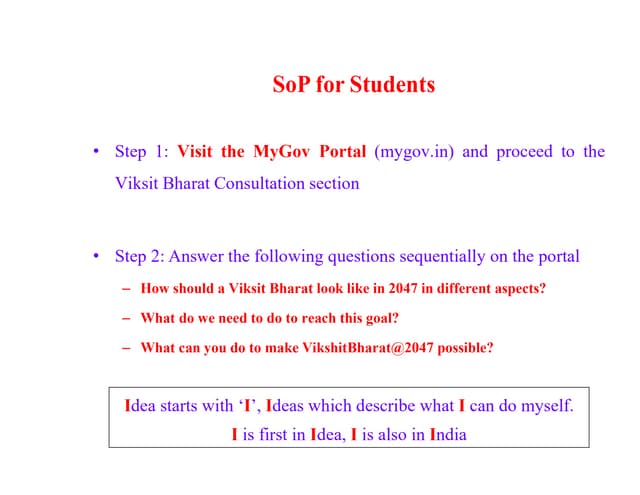 SoP for Students

• Step 1: Visit the MyGov Portal (mygov.in) and proceed to the Viksit Bharat Consultation section

• Step 2: Answer the following questions sequentially on the portal
– How should a Viksit Bharat look like in 2047 in different aspects?
– What do we need to do to reach this goal?
– What can you do to make VikshitBharat@2047 possible?

Idea starts with 'I', Ideas which describe what I can do myself.
I is first in Idea, I is also in India